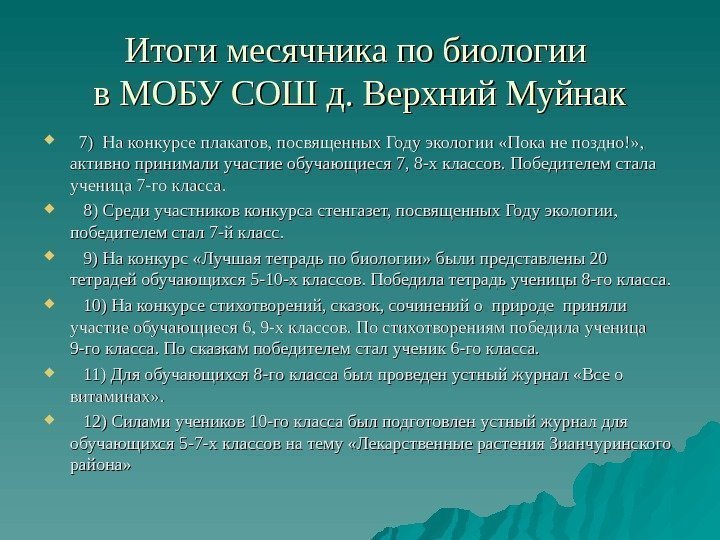 Итоги месячника по биологии в МОБУ СОШ д. Верхний Муйнак

7) На конкурсе плакатов, посвященных Году экологии «Пока не поздно!», активно принимали участие обучающиеся 7, 8-х классов. Победителем стала ученица 7-го класса.

8) Среди участников конкурса стенгазет, посвященных Году экологии, победителем стал 7-й класс.

9) На конкурс «Лучшая тетрадь по биологии» были представлены 20 тетрадей обучающихся 5-10-х классов. Победила тетрадь ученицы 8-го класса.

10) На конкурсе стихотворений, сказок, сочинений о природе приняли участие обучающиеся 6, 9-х классов. По стихотворениям победила ученица 9-го класса. По сказкам победителем стал ученик 6-го класса.

11) Для обучающихся 8-го класса был проведен устный журнал «Все о витаминах».

12) Силами учеников 10-го класса был подготовлен устный журнал для обучающихся 5-7-х классов на тему «Лекарственные растения Зианчуринского района»